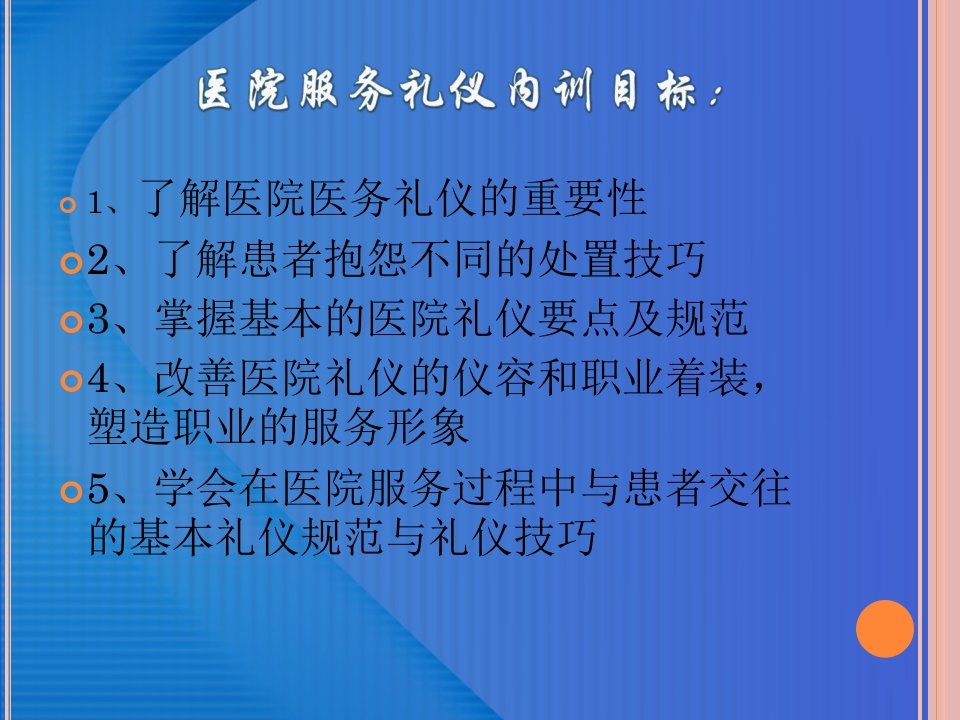 医院服务礼仪内训目标：

1、了解医院医务礼仪的重要性

2、了解患者抱怨不同的处置技巧

3、掌握基本的医院礼仪要点及规范

4、改善医院礼仪的仪容和职业着装，塑造职业的服务形象

5、学会在医院服务过程中与患者交往的基本礼仪规范与礼仪技巧